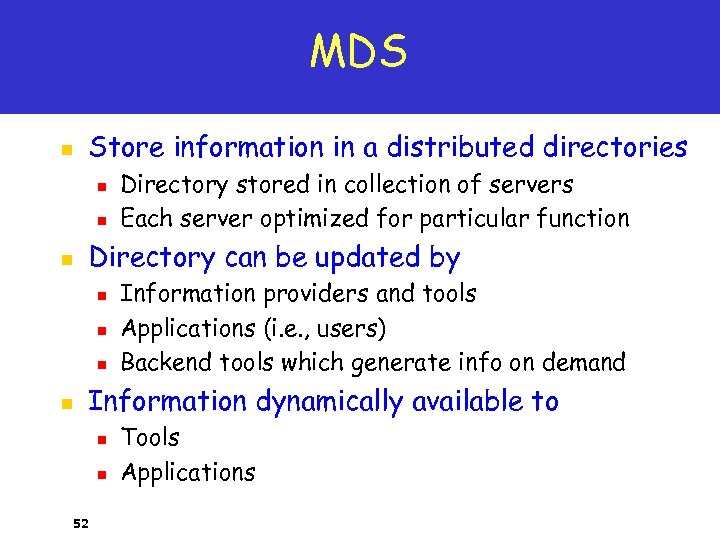 MDS

- Store information in a distributed directories
  - Directory stored in collection of servers
  - Each server optimized for particular function
- Directory can be updated by
  - Information providers and tools
  - Applications (i.e., users)
  - Backend tools which generate info on demand
- Information dynamically available to
  - Tools
  - Applications

52